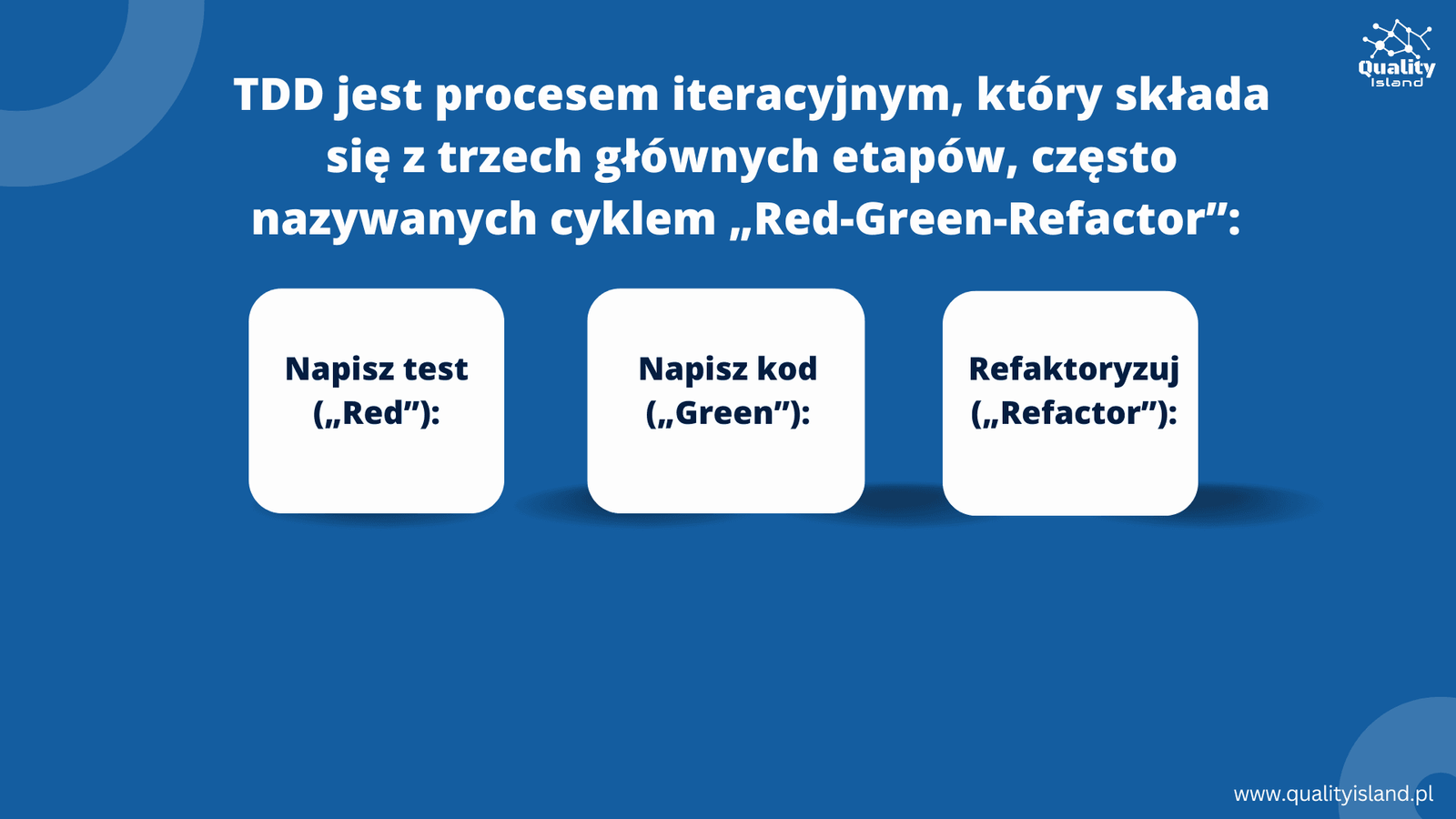 Quality Island

TDD jest procesem iteracyjnym, który składa się z trzech głównych etapów, często nazywanych cyklem „Red-Green-Refactor”:

Napisz test („Red”):

Napisz kod („Green”):

Refaktoryzuj („Refactor”):

www.qualityisland.pl